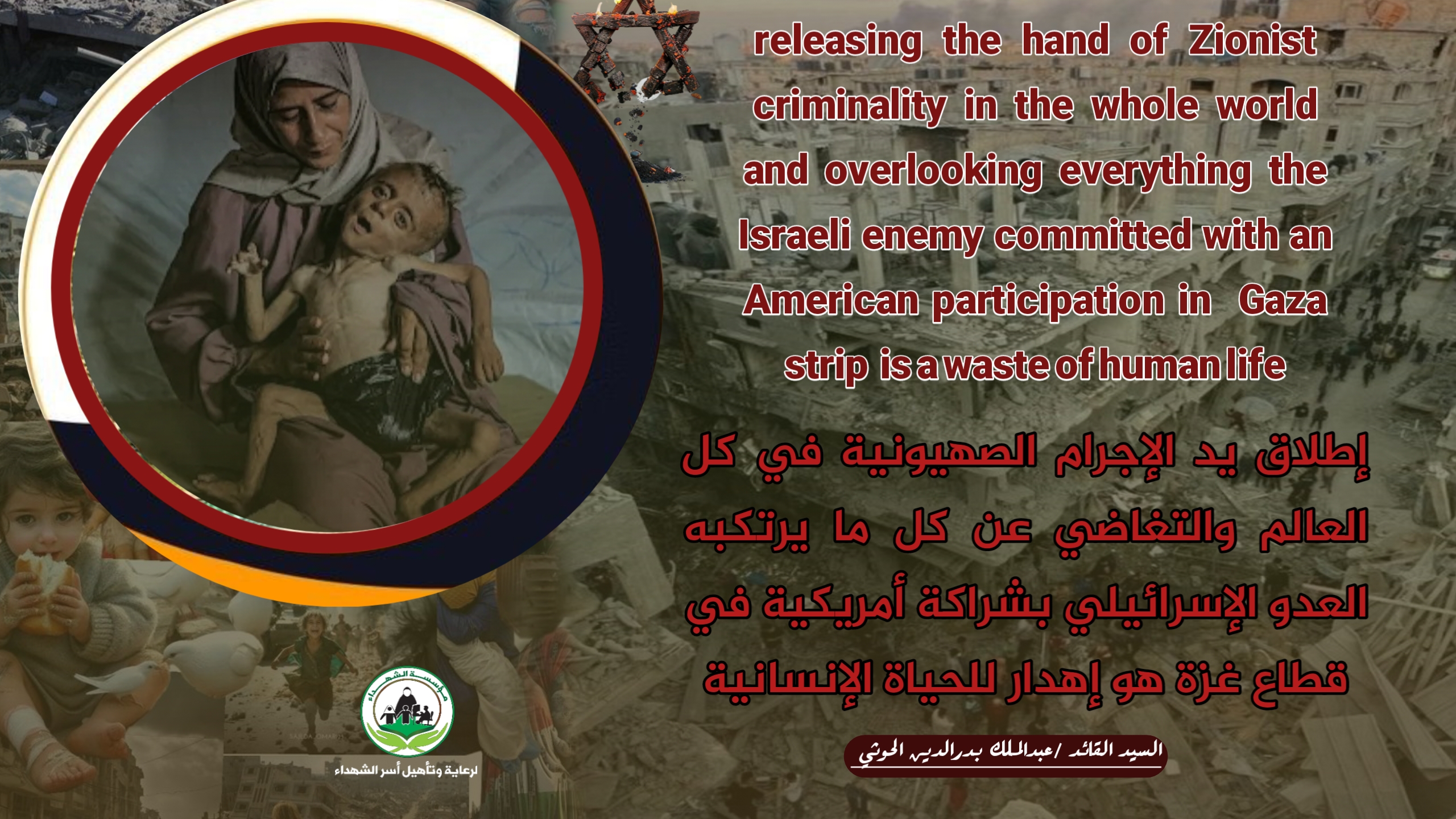 releasing the hand of Zionist criminality in the whole world and overlooking everything the Israeli enemy committed with an American participation in Gaza strip is a waste of human life

إطلاق يد الإجرام الصهيونية في كل العالم والتغاضي عن كل ما يرتكبه العدو الإسرائيلي بشراكة أمريكية في قطاع غزة هو إهدار للحياة الإنسانية

السيد القائد / عبدالملك بدرالدين الحوثي

مؤسسة الشهداء
لرعاية وتأهيل أسر الشهداء